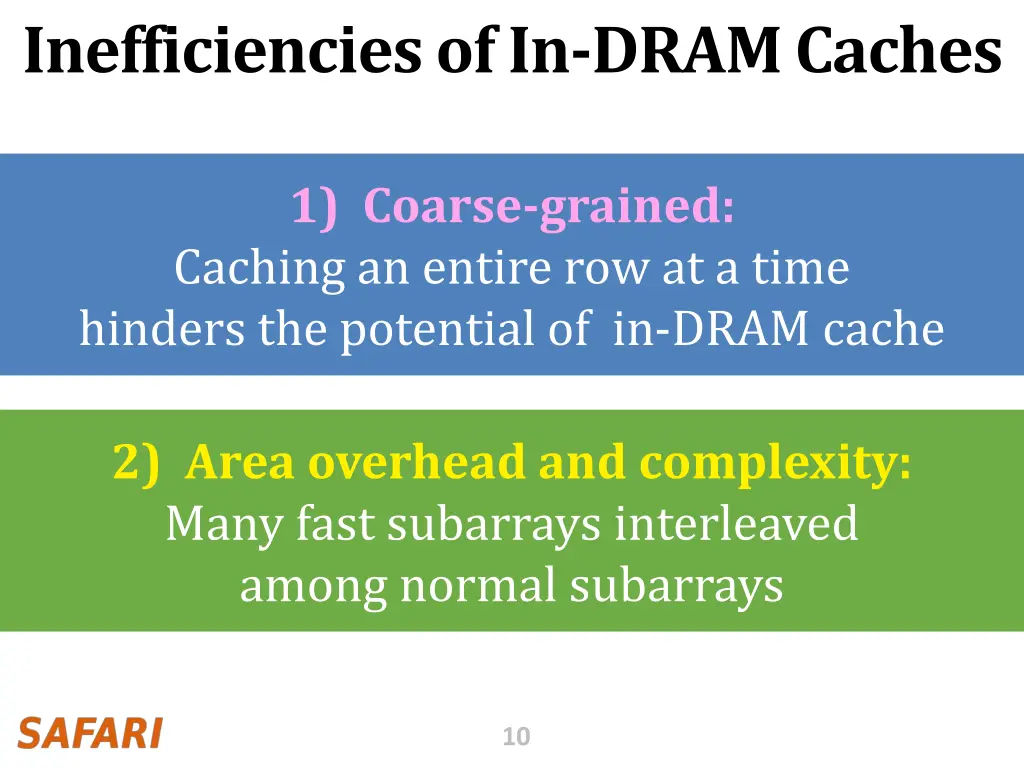 Inefficiencies of In-DRAM Caches

1) Coarse-grained:
Caching an entire row at a time hinders the potential of in-DRAM cache

2) Area overhead and complexity:
Many fast subarrays interleaved among normal subarrays

SAFARI

10